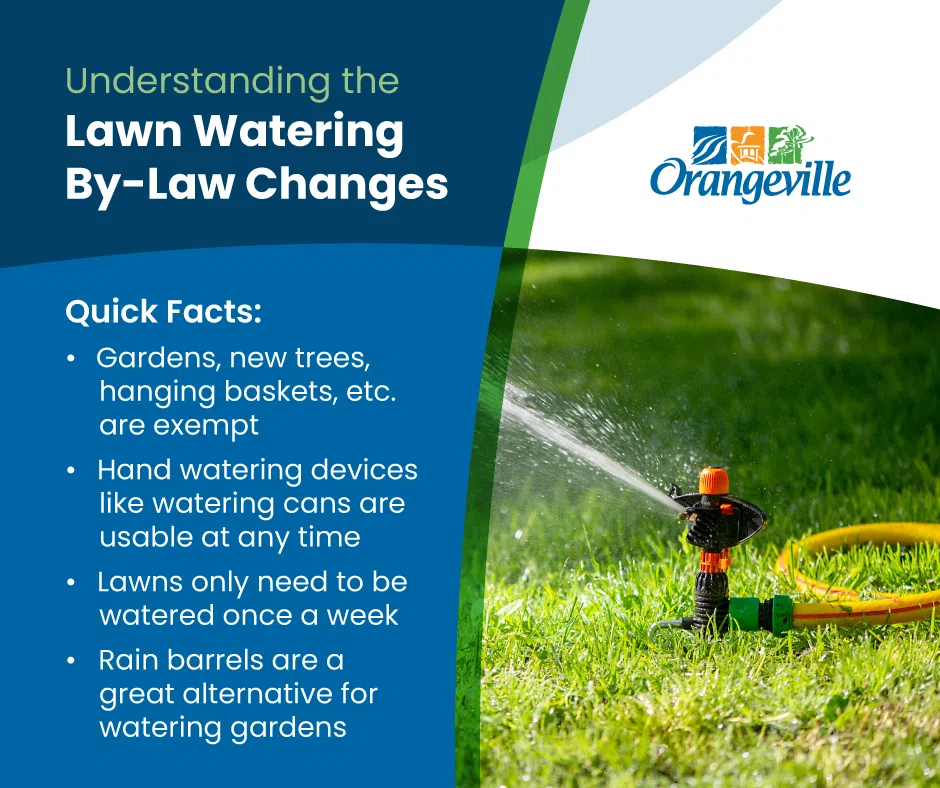 Understanding the
Lawn Watering By-Law Changes

Orangeville

Quick Facts:

• Gardens, new trees, hanging baskets, etc. are exempt
• Hand watering devices like watering cans are usable at any time
• Lawns only need to be watered once a week
• Rain barrels are a great alternative for watering gardens